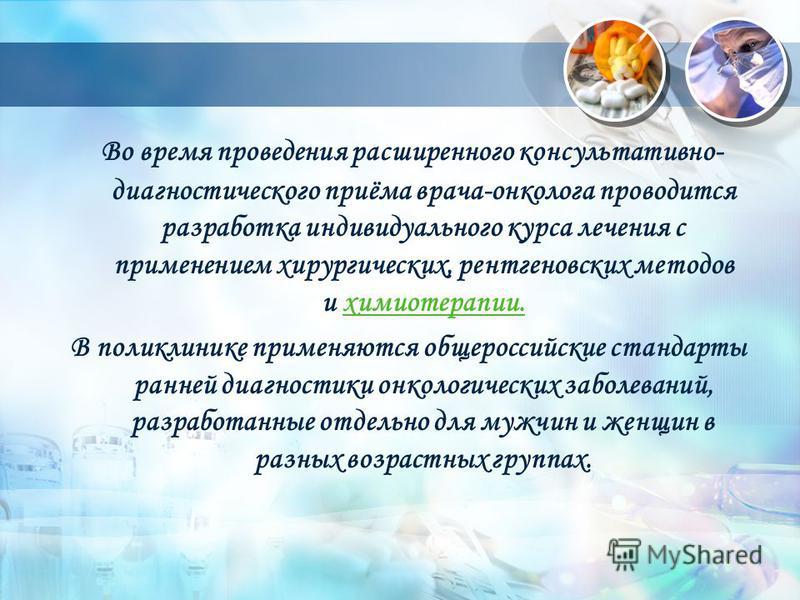 Во время проведения расширенного консультативно-диагностического приёма врача-онколога проводится разработка индивидуального курса лечения с применением хирургических, рентгеновских методов и химиотерапии.

В поликлинике применяются общероссийские стандарты ранней диагностики онкологических заболеваний, разработанные отдельно для мужчин и женщин в разных возрастных группах.

MyShared